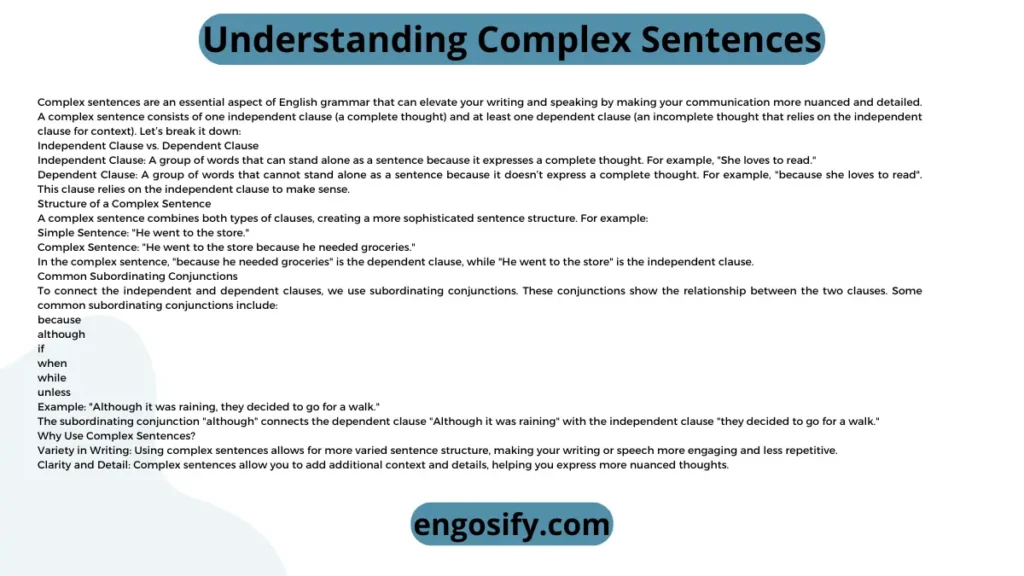 Understanding Complex Sentences

Complex sentences are an essential aspect of English grammar that can elevate your writing and speaking by making your communication more nuanced and detailed.
A complex sentence consists of one independent clause (a complete thought) and at least one dependent clause (an incomplete thought that relies on the independent clause for context). Let's break it down:
Independent Clause vs. Dependent Clause
Independent Clause: A group of words that can stand alone as a sentence because it expresses a complete thought. For example, "She loves to read."
Dependent Clause: A group of words that cannot stand alone as a sentence because it doesn't express a complete thought. For example, "because she loves to read". This clause relies on the independent clause to make sense.
Structure of a Complex Sentence
A complex sentence combines both types of clauses, creating a more sophisticated sentence structure. For example:
Simple Sentence: "He went to the store."
Complex Sentence: "He went to the store because he needed groceries."
In the complex sentence, "because he needed groceries" is the dependent clause, while "He went to the store" is the independent clause.
Common Subordinating Conjunctions
To connect the independent and dependent clauses, we use subordinating conjunctions. These conjunctions show the relationship between the two clauses. Some common subordinating conjunctions include:
because
although
if
when
while
unless
Example: "Although it was raining, they decided to go for a walk."
The subordinating conjunction "although" connects the dependent clause "Although it was raining" with the independent clause "they decided to go for a walk."
Why Use Complex Sentences?
Variety in Writing: Using complex sentences allows for more varied sentence structure, making your writing or speech more engaging and less repetitive.
Clarity and Detail: Complex sentences allow you to add additional context and details, helping you express more nuanced thoughts.

engosify.com